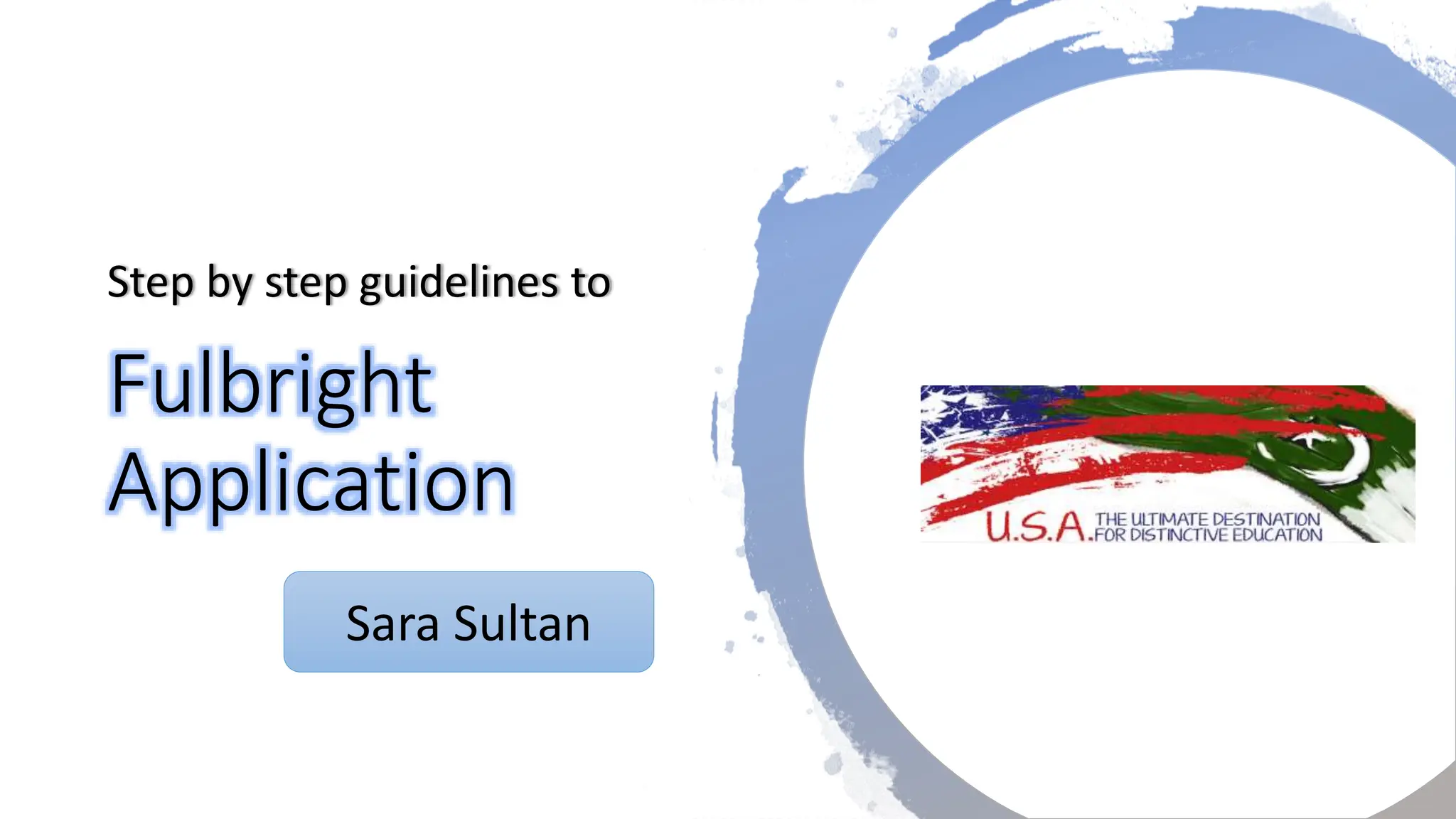 Step by step guidelines to

Fulbright Application

Sara Sultan

U.S.A. THE ULTIMATE DESTINATION FOR DISTINCTIVE EDUCATION